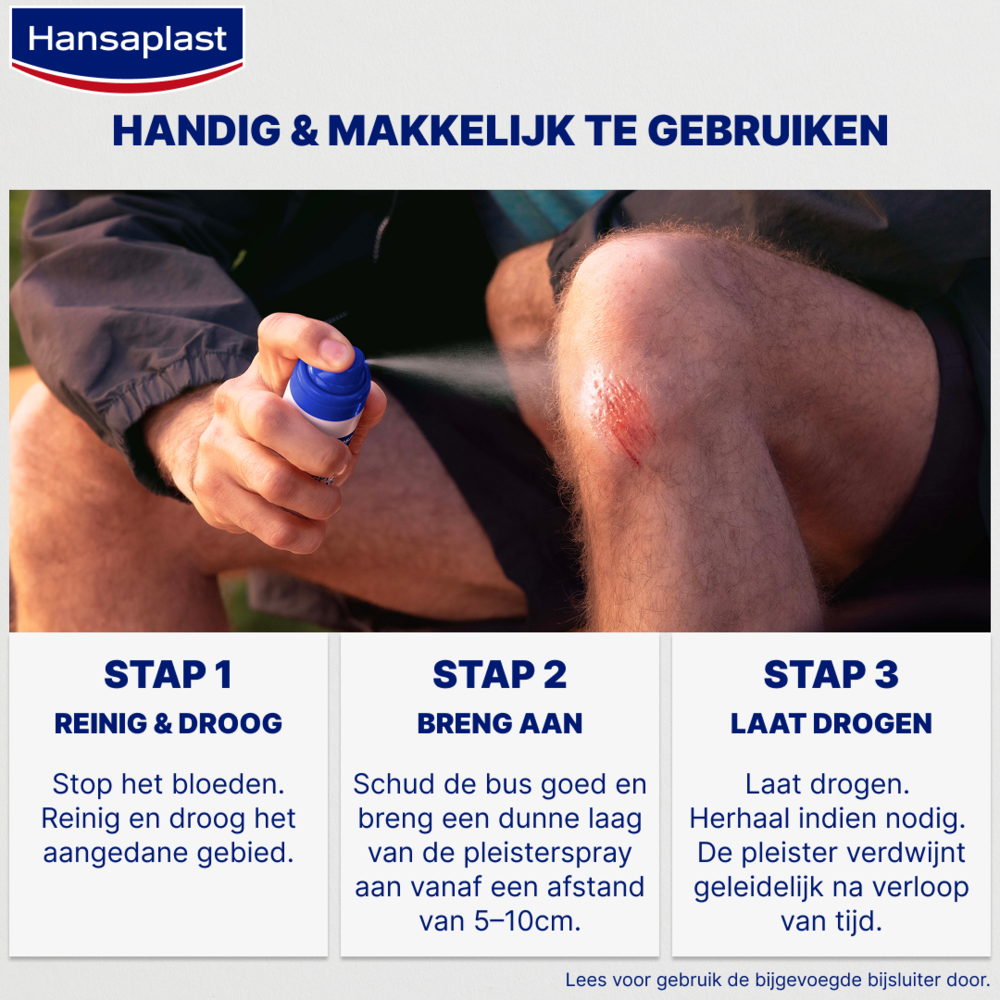 Hansaplast

HANDIG & MAKKELIJK TE GEBRUIKEN

STAP 1
REINIG & DROOG
Stop het bloeden. Reinig en droog het aangedane gebied.

STAP 2
BRENG AAN
Schud de bus goed en breng een dunne laag van de pleisterspray aan vanaf een afstand van 5–10cm.

STAP 3
LAAT DROGEN
Laat drogen. Herhaal indien nodig. De pleister verdwijnt geleidelijk na verloop van tijd.

Lees voor gebruik de bijgevoegde bijsluiter door.